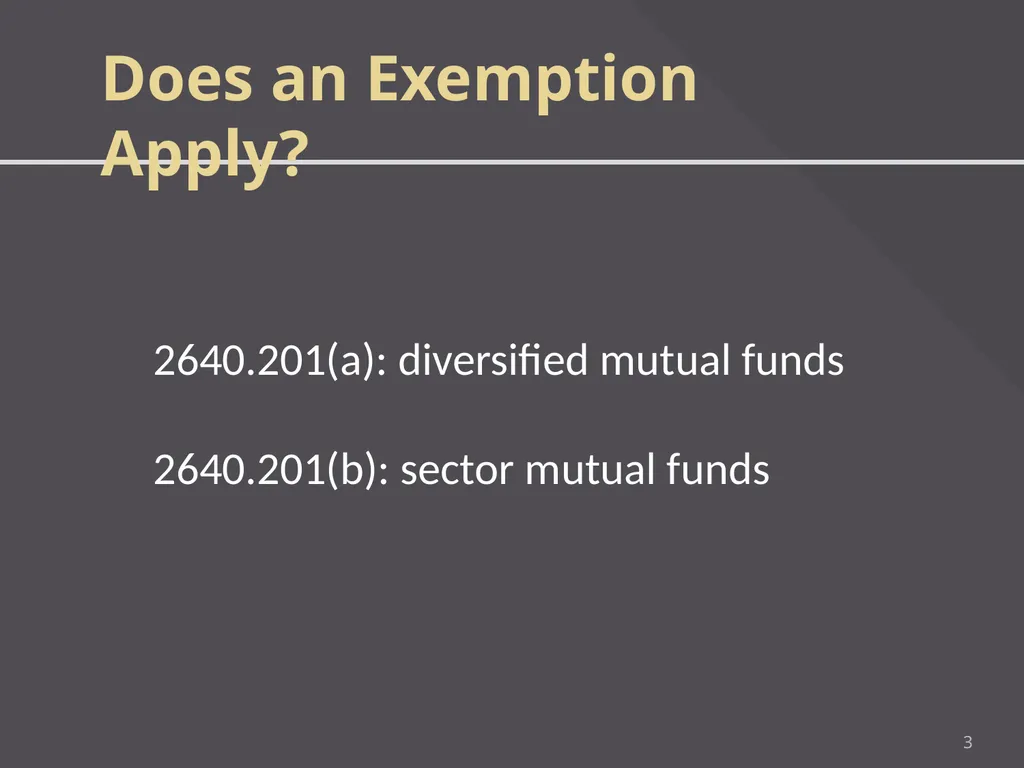 Does an Exemption Apply?

2640.201(a): diversified mutual funds

2640.201(b): sector mutual funds

3